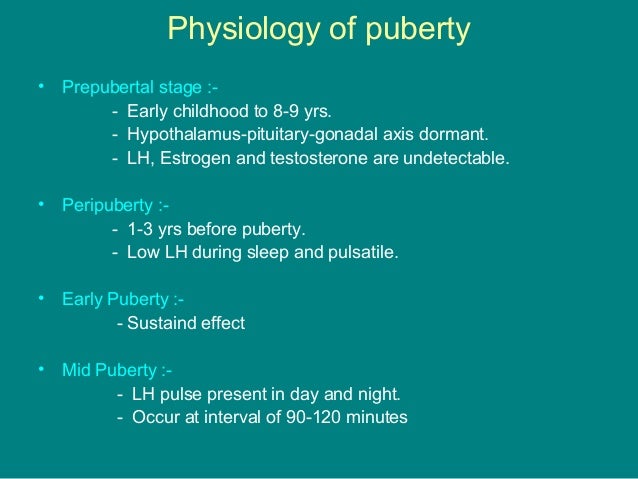 Physiology of puberty

• Prepubertal stage :-
- Early childhood to 8-9 yrs.
- Hypothalamus-pituitary-gonadal axis dormant.
- LH, Estrogen and testosterone are undetectable.

• Peripuberty :-
- 1-3 yrs before puberty.
- Low LH during sleep and pulsatile.

• Early Puberty :-
- Sustaind effect

• Mid Puberty :-
- LH pulse present in day and night.
- Occur at interval of 90-120 minutes